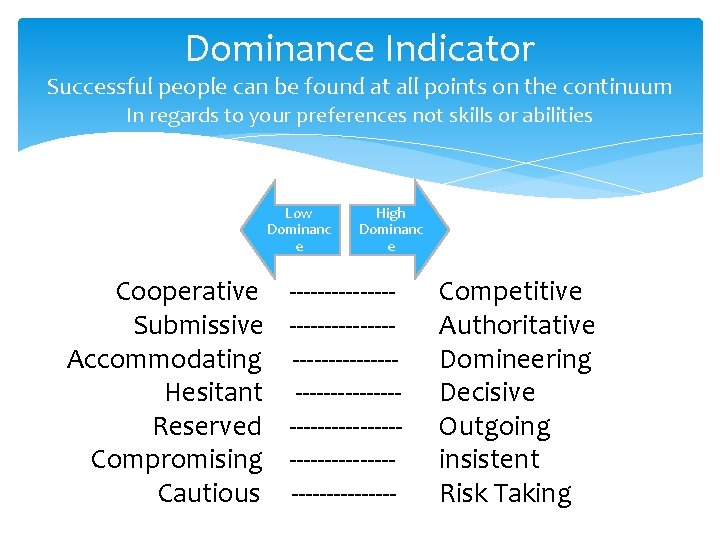 Dominance Indicator
Successful people can be found at all points on the continuum
In regards to your preferences not skills or abilities

Low Dominance

High Dominance

Cooperative --------------- Competitive
Submissive --------------- Authoritative
Accommodating --------------- Domineering
Hesitant --------------- Decisive
Reserved ---------------- Outgoing
Compromising --------------- insistent
Cautious --------------- Risk Taking